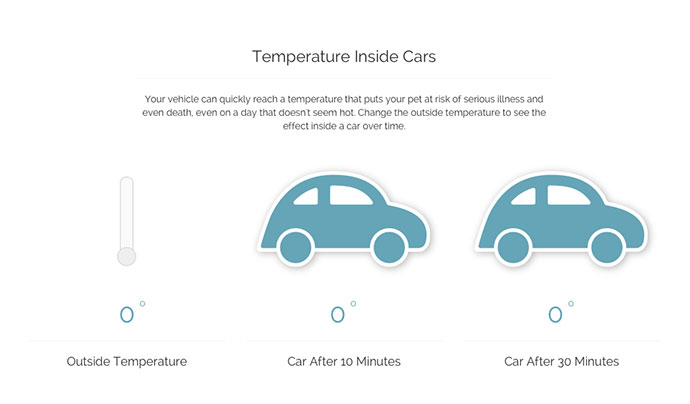 Temperature Inside Cars

Your vehicle can quickly reach a temperature that puts your pet at risk of serious illness and even death, even on a day that doesn't seem hot. Change the outside temperature to see the effect inside a car over time.

0°

Outside Temperature

0°

Car After 10 Minutes

0°

Car After 30 Minutes